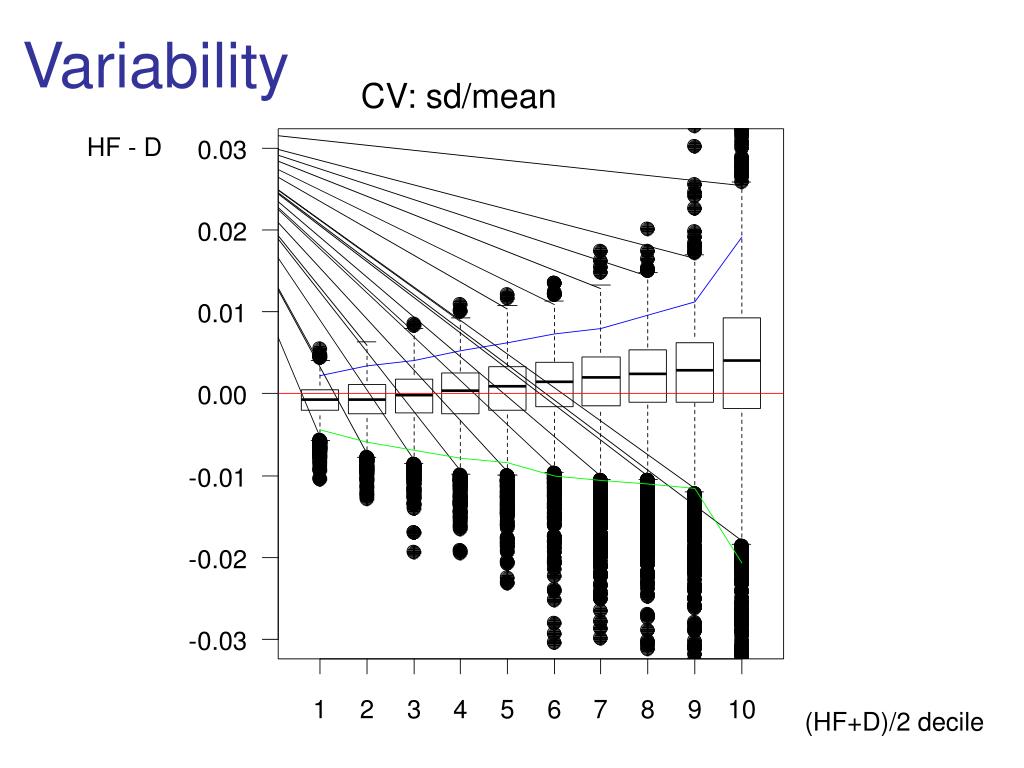 Variability

CV: sd/mean

HF - D

0.03
0.02
0.01
0.00
-0.01
-0.02
-0.03

1 2 3 4 5 6 7 8 9 10

(HF+D)/2 decile